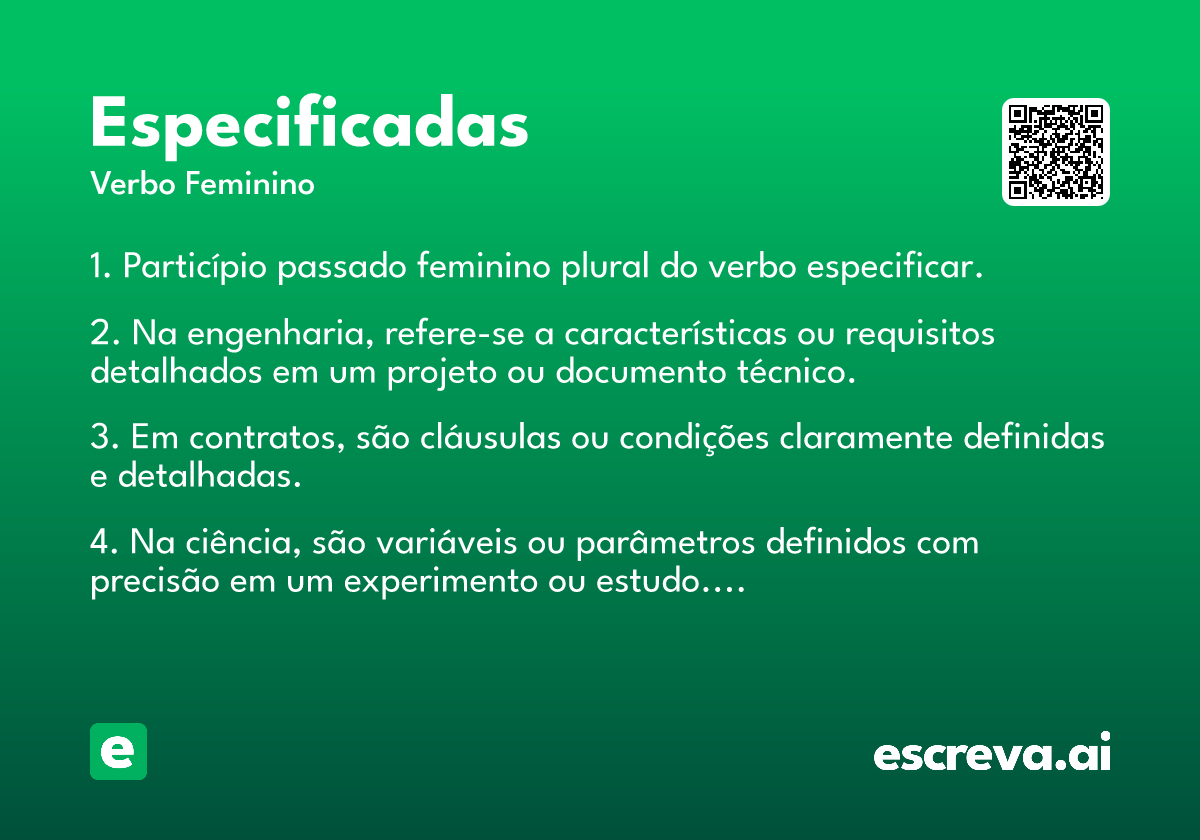 Especificadas
Verbo Feminino

1. Particípio passado feminino plural do verbo especificar.

2. Na engenharia, refere-se a características ou requisitos detalhados em um projeto ou documento técnico.

3. Em contratos, são cláusulas ou condições claramente definidas e detalhadas.

4. Na ciência, são variáveis ou parâmetros definidos com precisão em um experimento ou estudo....

e

escreva.ai